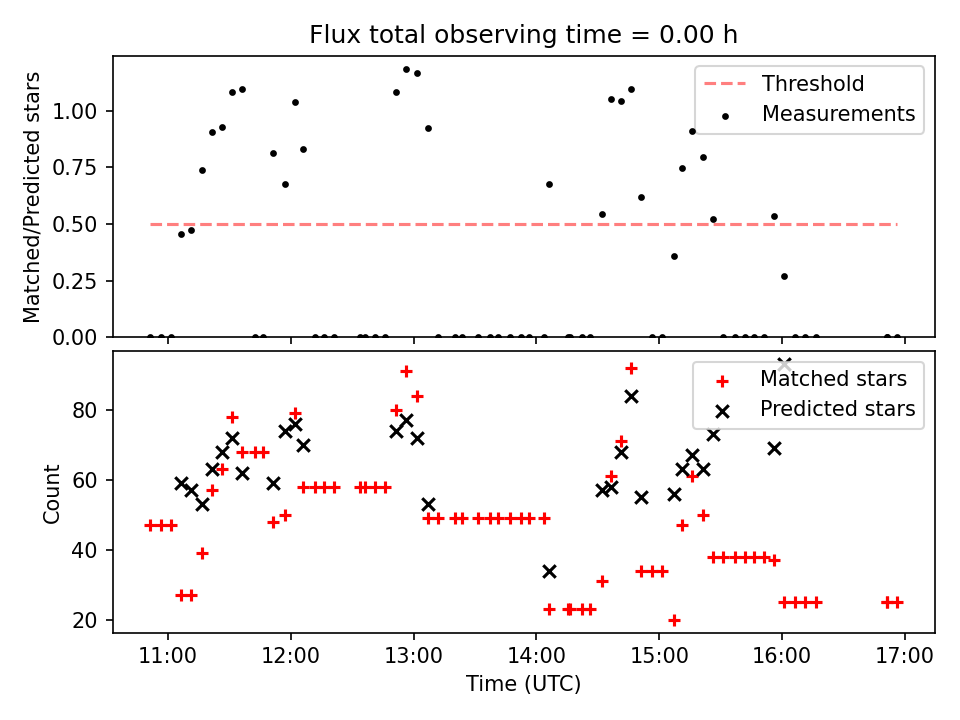 Flux total observing time = 0.00 h

Matched/Predicted stars

1.00
0.75
0.50
0.25
0.00

Threshold
Measurements

Count

80
60
40
20

Matched stars
Predicted stars

11:00 12:00 13:00 14:00 15:00 16:00 17:00

Time (UTC)